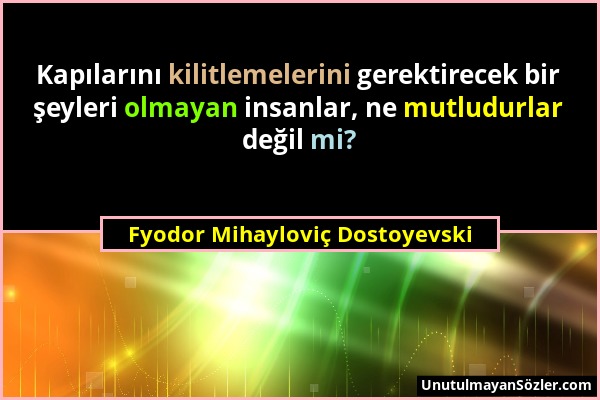 Kapılarını kilitlemelerini gerektirecek bir şeyleri olmayan insanlar, ne mutludurlar değil mi?

Fyodor Mihayloviç Dostoyevski

UnutulmayanSözler.com